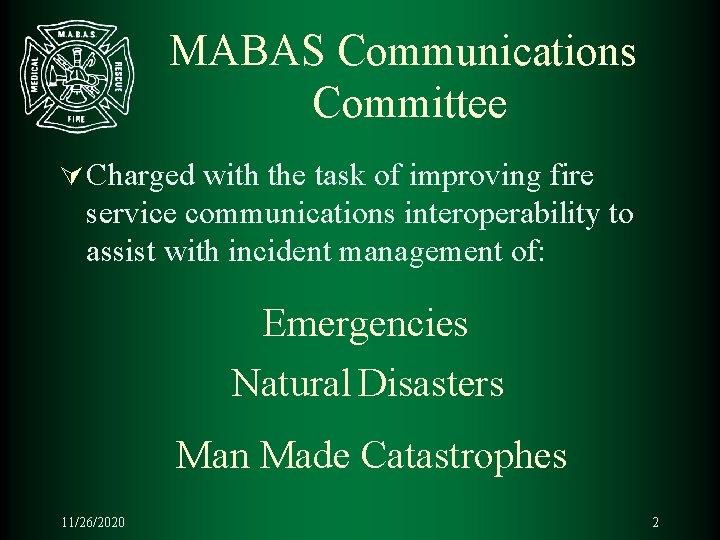 M.A.B.A.S.
MEDICAL
RESCUE
FIRE

MABAS Communications Committee

Charged with the task of improving fire service communications interoperability to assist with incident management of:

Emergencies

Natural Disasters

Man Made Catastrophes

11/26/2020

2